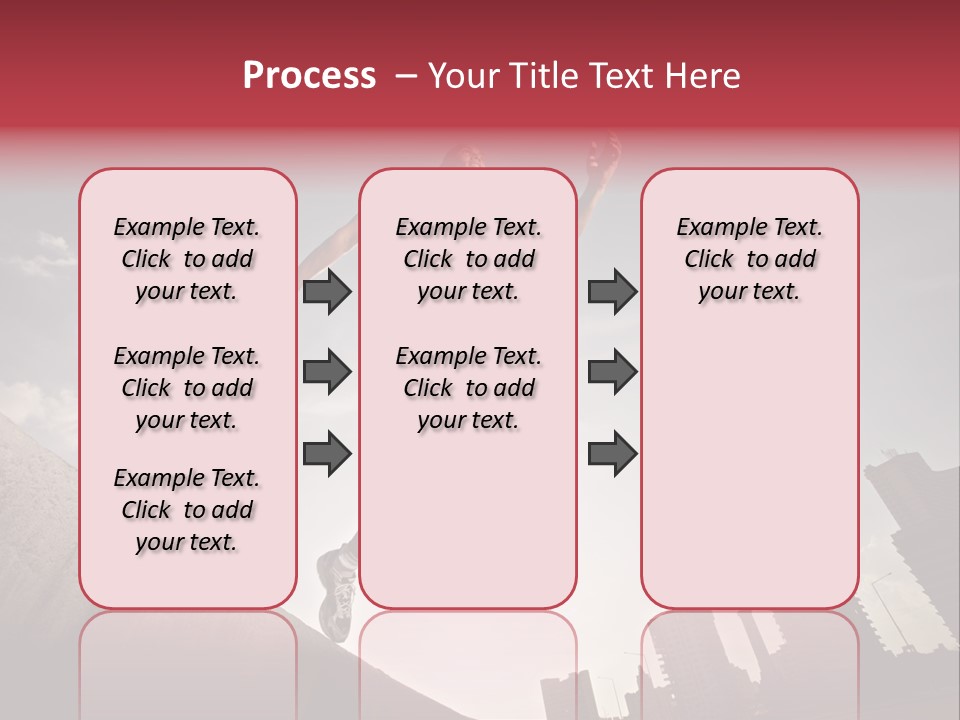 Process – Your Title Text Here

Example Text. Click to add your text.

Example Text. Click to add your text.

Example Text. Click to add your text.

Example Text. Click to add your text.

Example Text. Click to add your text.

Example Text. Click to add your text.